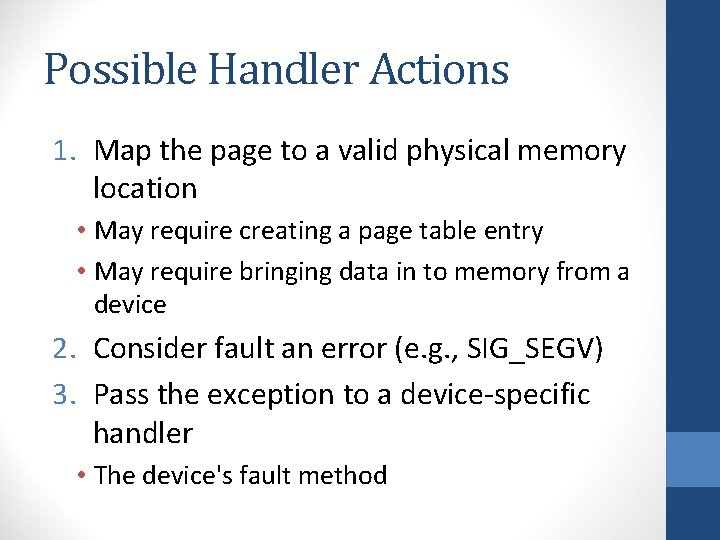 Possible Handler Actions

1. Map the page to a valid physical memory location
   • May require creating a page table entry
   • May require bringing data in to memory from a device
2. Consider fault an error (e.g., SIG_SEGV)
3. Pass the exception to a device-specific handler
   • The device's fault method